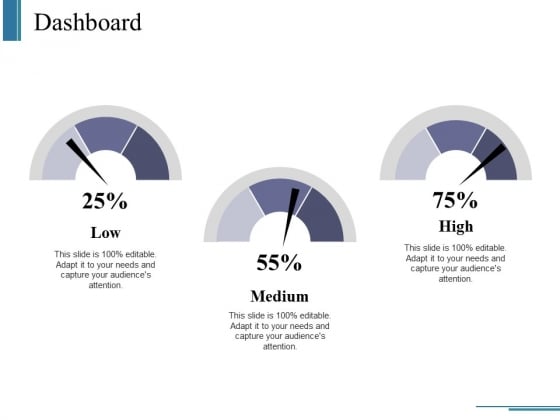 Dashboard

25%

Low

This slide is 100% editable. Adapt it to your needs and capture your audience's attention.

55%

Medium

This slide is 100% editable. Adapt it to your needs and capture your audience's attention.

75%

High

This slide is 100% editable. Adapt it to your needs and capture your audience's attention.